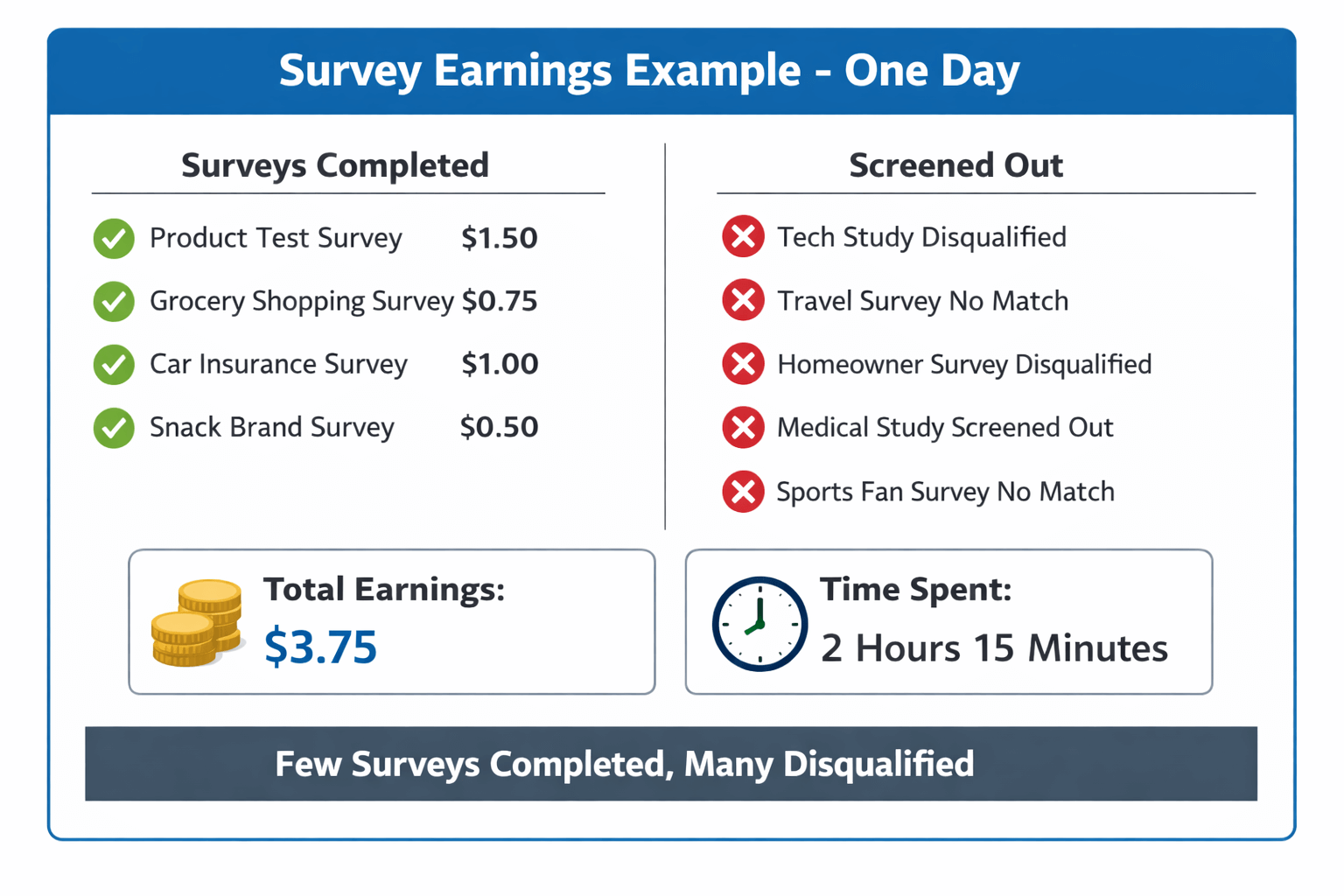 Survey Earnings Example - One Day

Surveys Completed

Product Test Survey $1.50

Grocery Shopping Survey $0.75

Car Insurance Survey $1.00

Snack Brand Survey $0.50

Screened Out

Tech Study Disqualified

Travel Survey No Match

Homeowner Survey Disqualified

Medical Study Screened Out

Sports Fan Survey No Match

Total Earnings:
$3.75

Time Spent:
2 Hours 15 Minutes

Few Surveys Completed, Many Disqualified